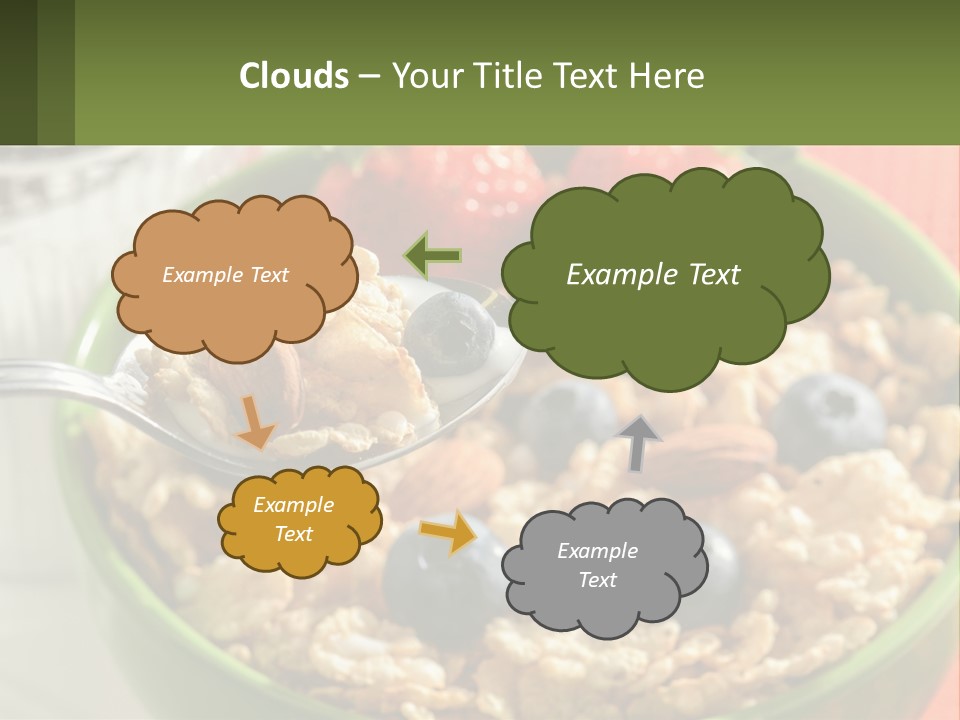 Clouds – Your Title Text Here

Example Text

Example Text

Example Text

Example Text